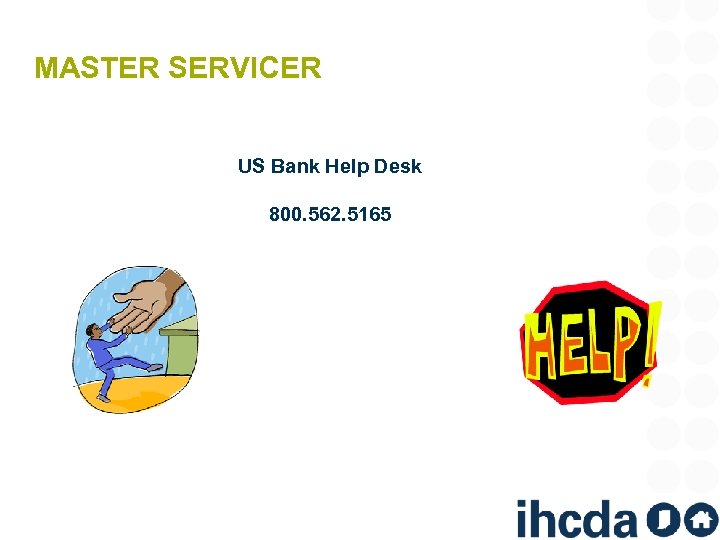 MASTER SERVICER

US Bank Help Desk

800.562.5165

HELP!

ihcda